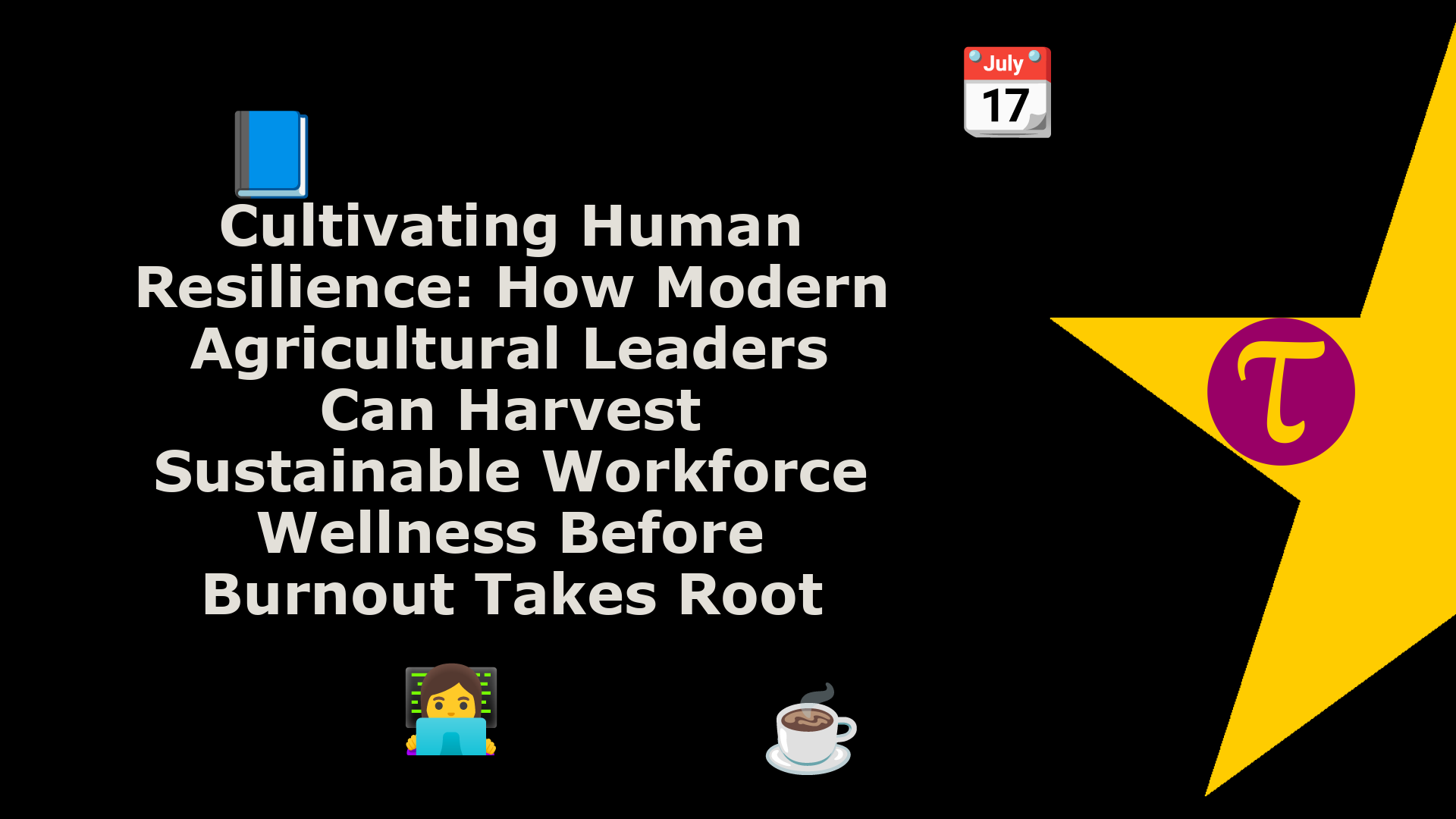 July
17

Cultivating Human Resilience: How Modern Agricultural Leaders Can Harvest Sustainable Workforce Wellness Before Burnout Takes Root

τ